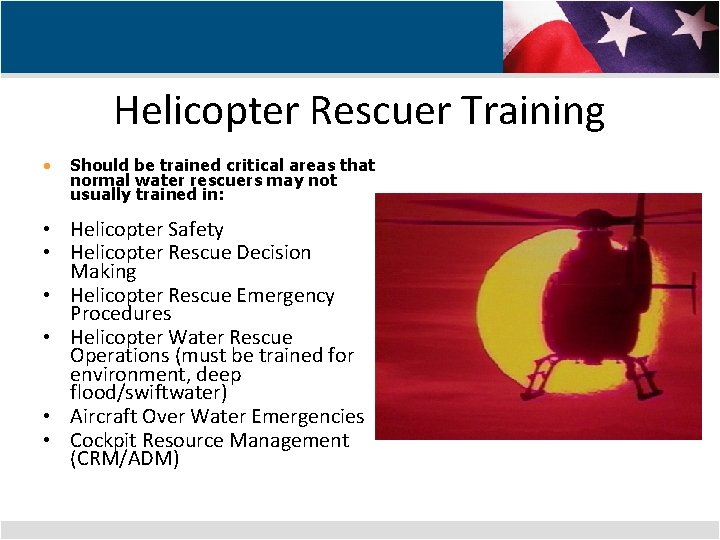 Helicopter Rescuer Training

• Should be trained critical areas that normal water rescuers may not usually trained in:

• Helicopter Safety
• Helicopter Rescue Decision Making
• Helicopter Rescue Emergency Procedures
• Helicopter Water Rescue Operations (must be trained for environment, deep flood/swiftwater)
• Aircraft Over Water Emergencies
• Cockpit Resource Management (CRM/ADM)